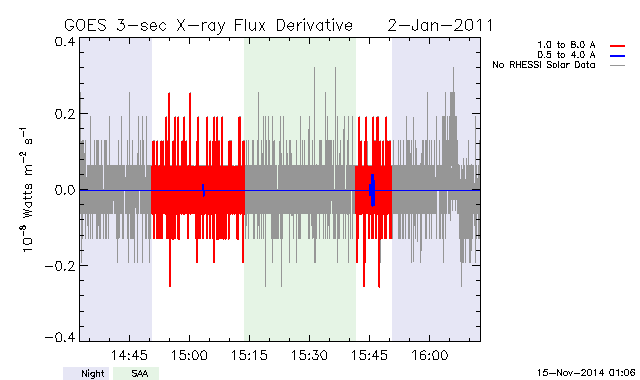 GOES 3-sec X-ray Flux Derivative 2-Jan-2011

1.0 to 8.0 A
0.5 to 4.0 A
No RHESSI Solar Data

$10^{-8}$ Watts $m^{-2}$ $s^{-1}$

0.4
0.2
0.0
−0.2
−0.4

14:45
15:00
15:15
15:30
15:45
16:00

Night
SAA

15-Nov-2014 01:06